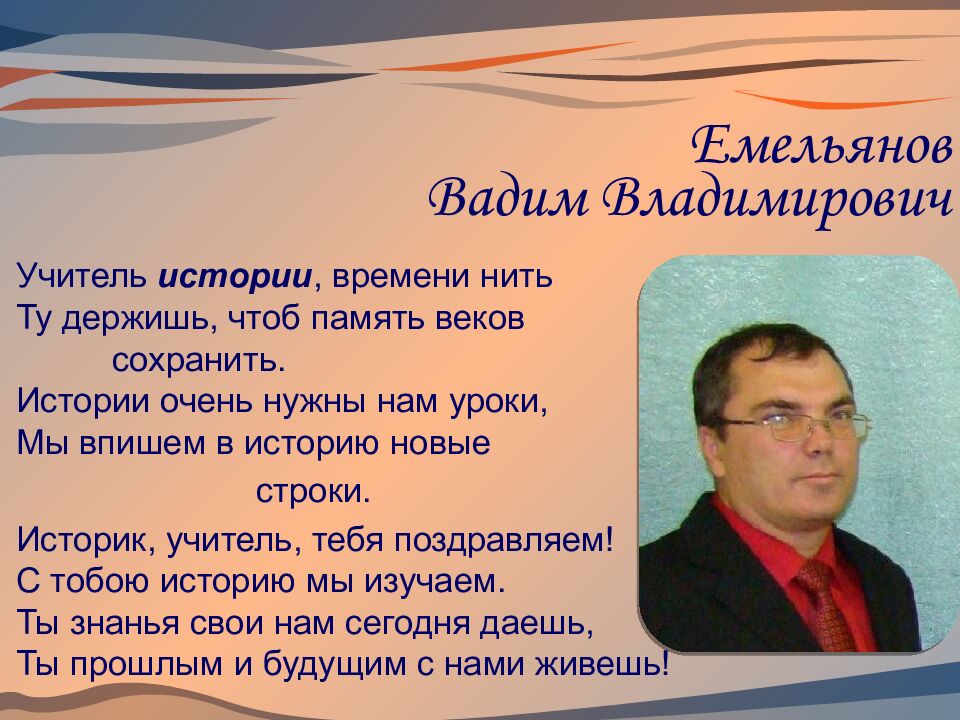 Емельянов
Вадим Владимирович

Учитель истории, времени нить
Ту держишь, чтоб память веков
сохранить.
Истории очень нужны нам уроки,
Мы впишем в историю новые
строки.

Историк, учитель, тебя поздравляем!
С тобою историю мы изучаем.
Ты знанья свои нам сегодня даешь,
Ты прошлым и будущим с нами живешь!